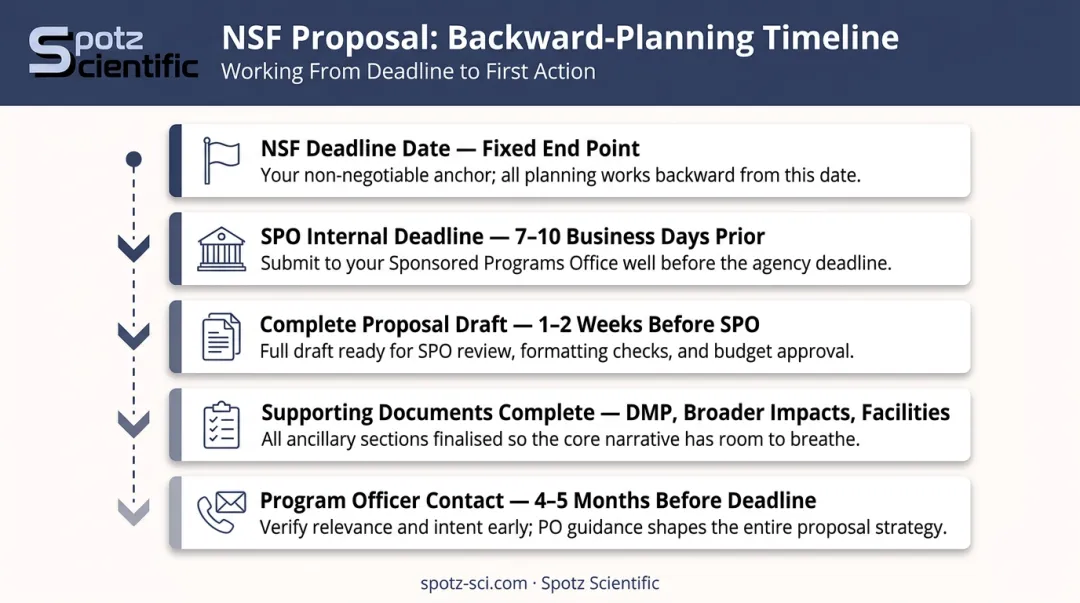 Spotz Scientific

NSF Proposal: Backward-Planning Timeline
Working From Deadline to First Action

NSF Deadline Date — Fixed End Point
Your non-negotiable anchor; all planning works backward from this date.

SPO Internal Deadline — 7–10 Business Days Prior
Submit to your Sponsored Programs Office well before the agency deadline.

Complete Proposal Draft — 1–2 Weeks Before SPO
Full draft ready for SPO review, formatting checks, and budget approval.

Supporting Documents Complete — DMP, Broader Impacts, Facilities
All ancillary sections finalised so the core narrative has room to breathe.

Program Officer Contact — 4–5 Months Before Deadline
Verify relevance and intent early; PO guidance shapes the entire proposal strategy.

spotz-sci.com · Spotz Scientific